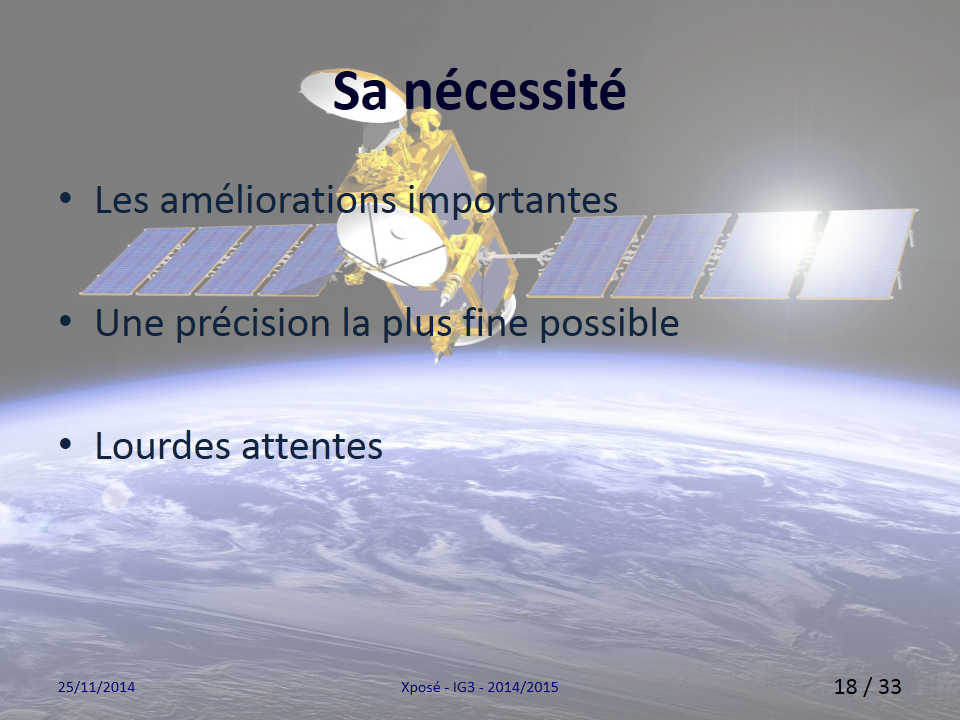 Sa nécessité

• Les améliorations importantes

• Une précision la plus fine possible

• Lourdes attentes

25/11/2014

Xposé - IG3 - 2014/2015

18 / 33